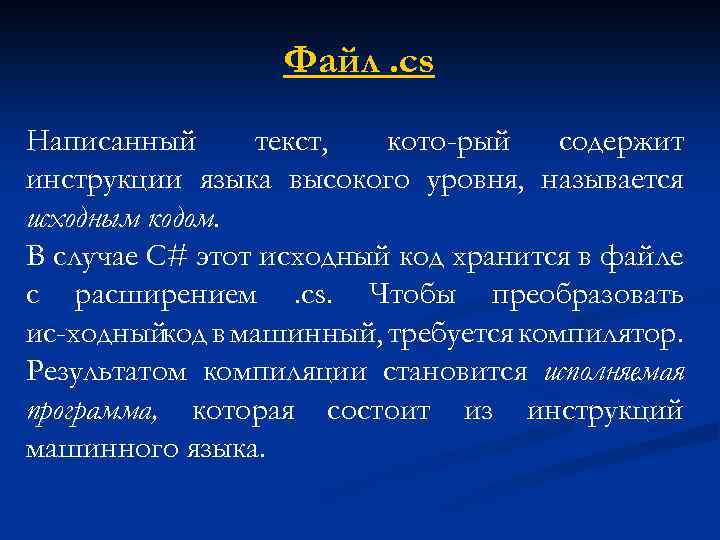 Файл .cs

Написанный текст, кото-рый содержит инструкции языка высокого уровня, называется исходным кодом.
В случае C# этот исходный код хранится в файле с расширением .cs. Чтобы преобразовать ис-ходныйкод в машинный, требуется компилятор. Результатом компиляции становится исполняемая программа, которая состоит из инструкций машинного языка.